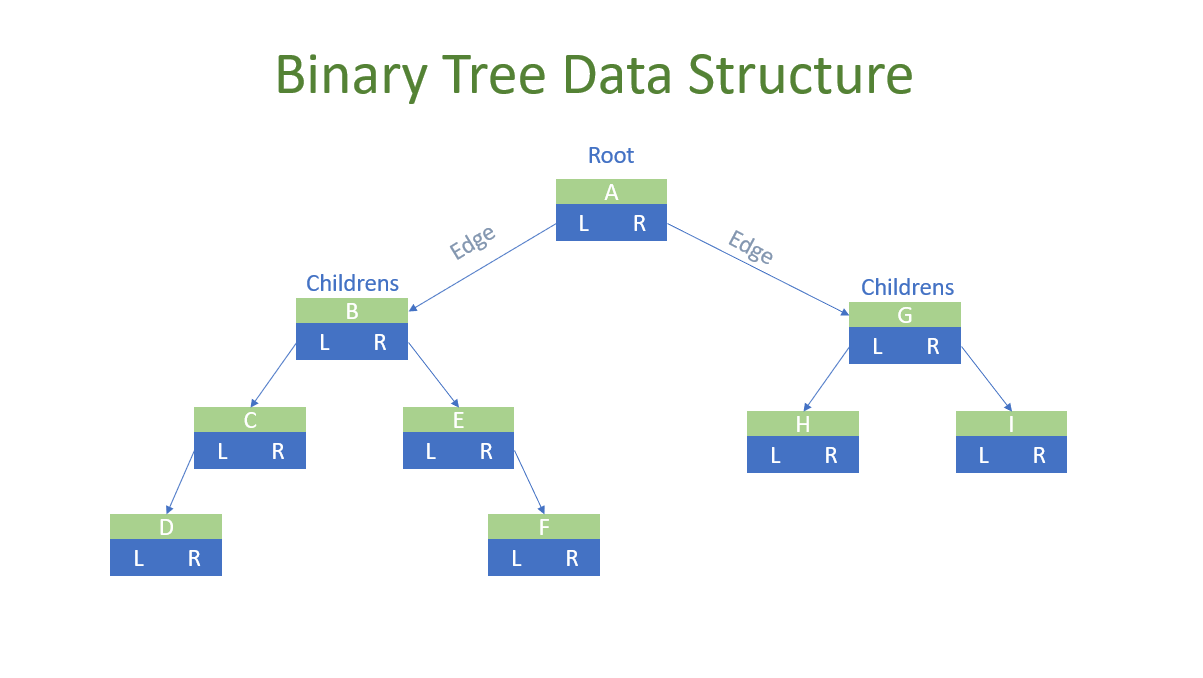 Binary Tree Data Structure

Root
A
L R

Edge
Edge

Childrens
B
L R

Childrens
G
L R

C
L R

E
L R

H
L R

I
L R

D
L R

F
L R